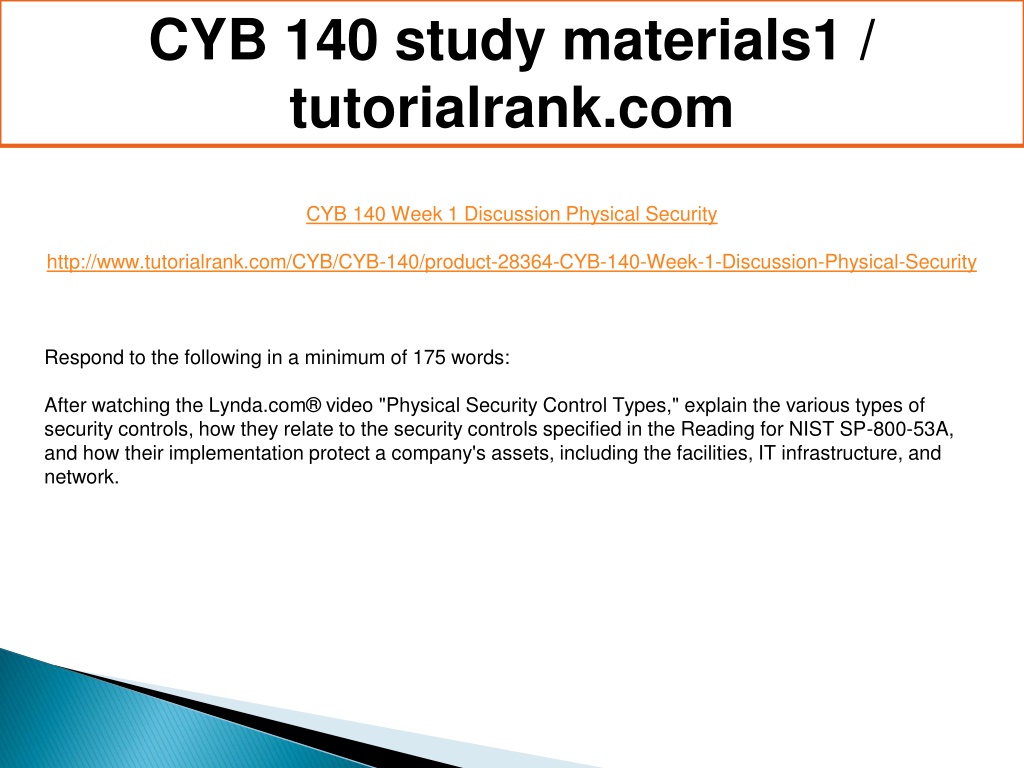 CYB 140 study materials1 / tutorialrank.com

CYB 140 Week 1 Discussion Physical Security

http://www.tutorialrank.com/CYB/CYB-140/product-28364-CYB-140-Week-1-Discussion-Physical-Security

Respond to the following in a minimum of 175 words:

After watching the Lynda.com® video "Physical Security Control Types," explain the various types of security controls, how they relate to the security controls specified in the Reading for NIST SP-800-53A, and how their implementation protect a company's assets, including the facilities, IT infrastructure, and network.